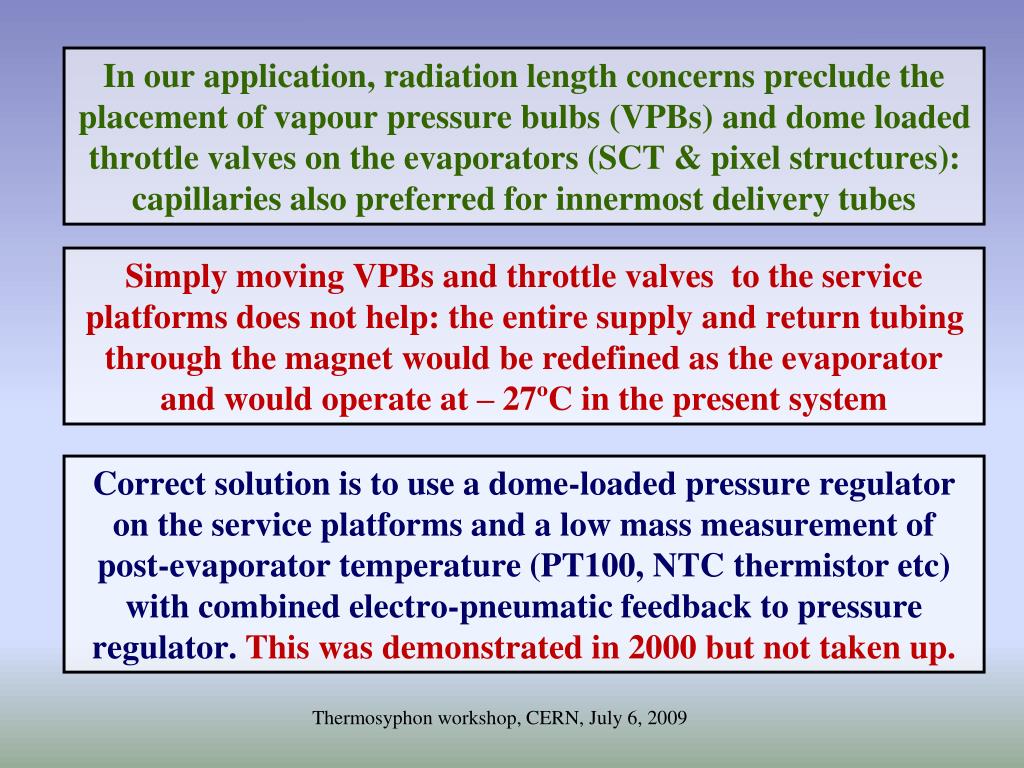 In our application, radiation length concerns preclude the placement of vapour pressure bulbs (VPBs) and dome loaded throttle valves on the evaporators (SCT & pixel structures): capillaries also preferred for innermost delivery tubes

Simply moving VPBs and throttle valves to the service platforms does not help: the entire supply and return tubing through the magnet would be redefined as the evaporator and would operate at – 27ºC in the present system

Correct solution is to use a dome-loaded pressure regulator on the service platforms and a low mass measurement of post-evaporator temperature (PT100, NTC thermistor etc) with combined electro-pneumatic feedback to pressure regulator. This was demonstrated in 2000 but not taken up.

Thermosyphon workshop, CERN, July 6, 2009